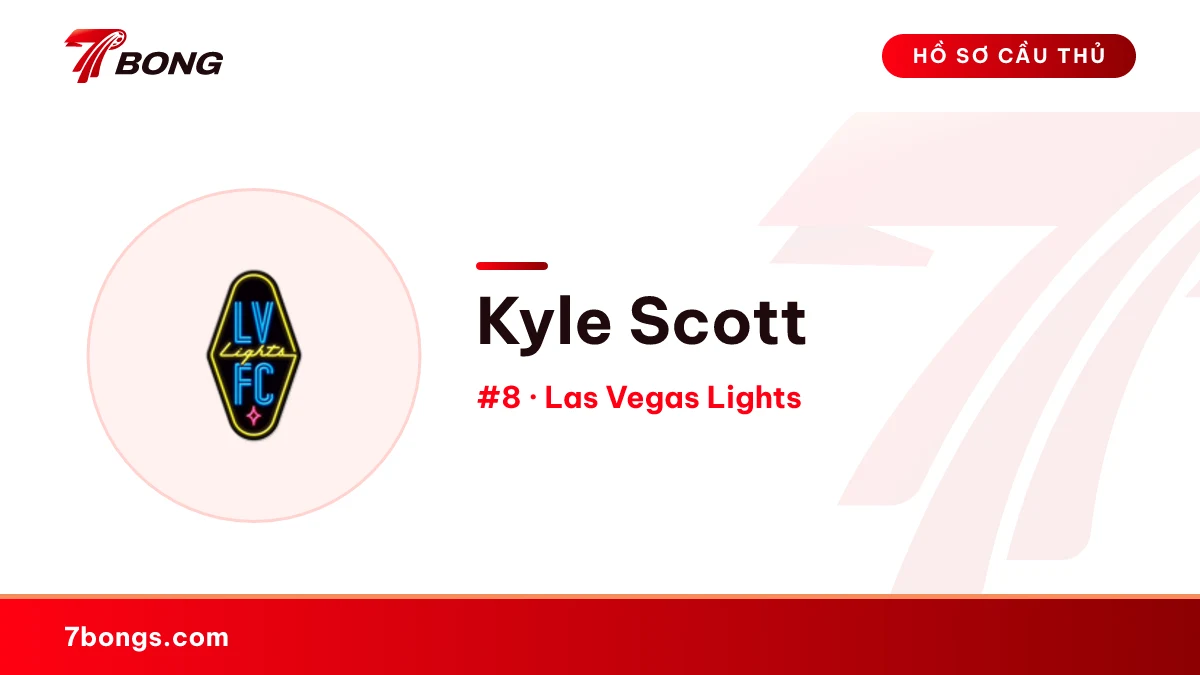 7BONG

HỒ SƠ CẦU THỦ

LV
Lights
FC

Kyle Scott

#8 · Las Vegas Lights

7bongs.com